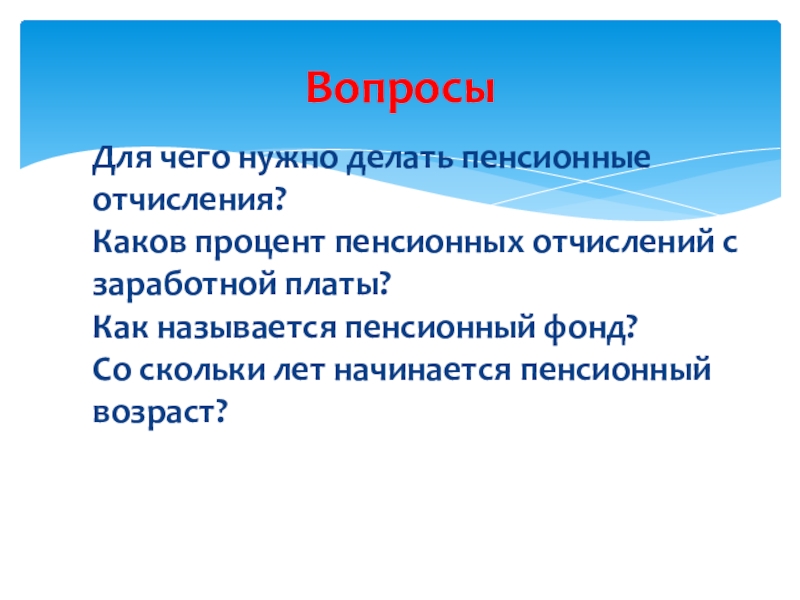 Вопросы

Для чего нужно делать пенсионные отчисления?
Каков процент пенсионных отчислений с заработной платы?
Как называется пенсионный фонд?
Со скольки лет начинается пенсионный возраст?